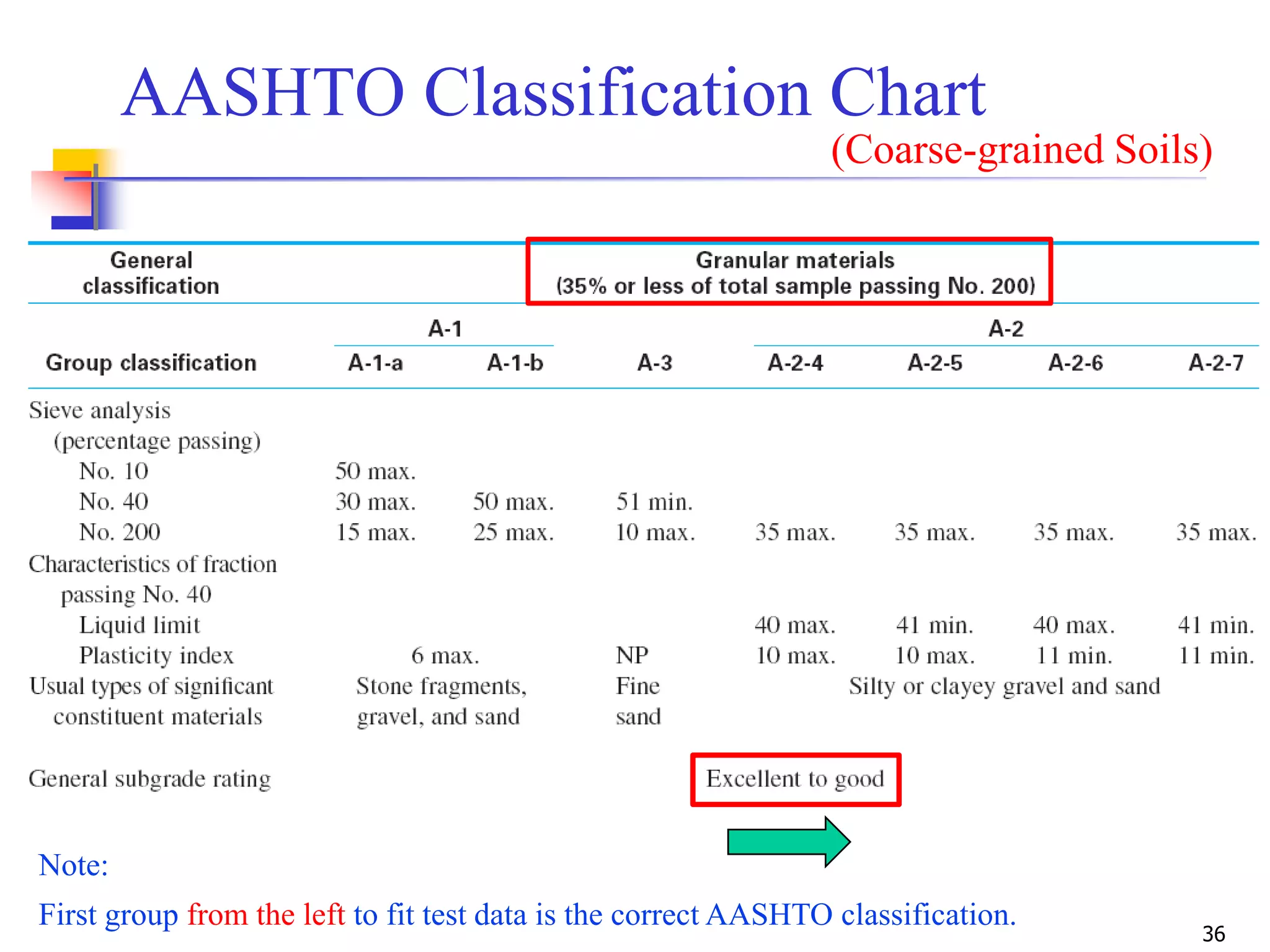 AASHTO Classification Chart
(Coarse-grained Soils)

| General classification | Granular materials (35% or less of total sample passing No. 200) | | | | | | |
|---|---|---|---|---|---|---|---|
| | A-1 | | | A-2 | | | |
| Group classification | A-1-a | A-1-b | A-3 | A-2-4 | A-2-5 | A-2-6 | A-2-7 |
| Sieve analysis (percentage passing) | | | | | | | |
| No. 10 | 50 max. | | | | | | |
| No. 40 | 30 max. | 50 max. | 51 min. | | | | |
| No. 200 | 15 max. | 25 max. | 10 max. | 35 max. | 35 max. | 35 max. | 35 max. |
| Characteristics of fraction passing No. 40 | | | | | | | |
| Liquid limit | | | | 40 max. | 41 min. | 40 max. | 41 min. |
| Plasticity index | 6 max. | | NP | 10 max. | 10 max. | 11 min. | 11 min. |
| Usual types of significant constituent materials | Stone fragments, gravel, and sand | | Fine sand | Silty or clayey gravel and sand | | | |
| General subgrade rating | Excellent to good | | | | | | |

Note:
First group from the left to fit test data is the correct AASHTO classification.

36